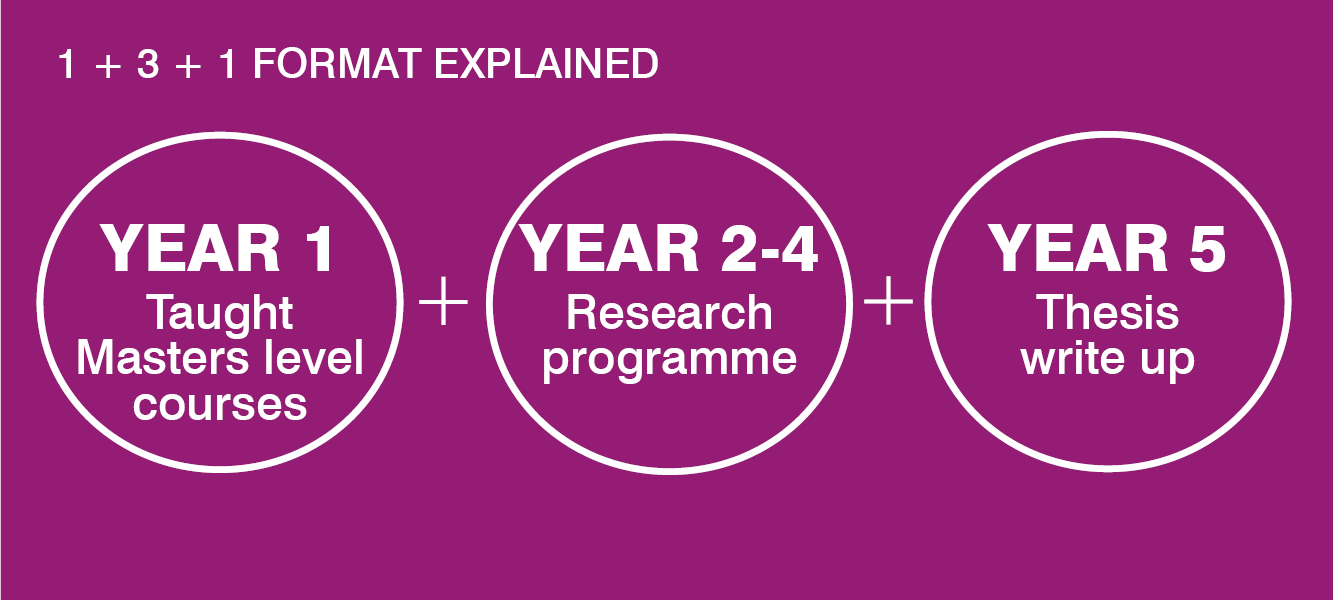 1 + 3 + 1 FORMAT EXPLAINED

YEAR 1
Taught Masters level courses

+

YEAR 2-4
Research programme

+

YEAR 5
Thesis write up